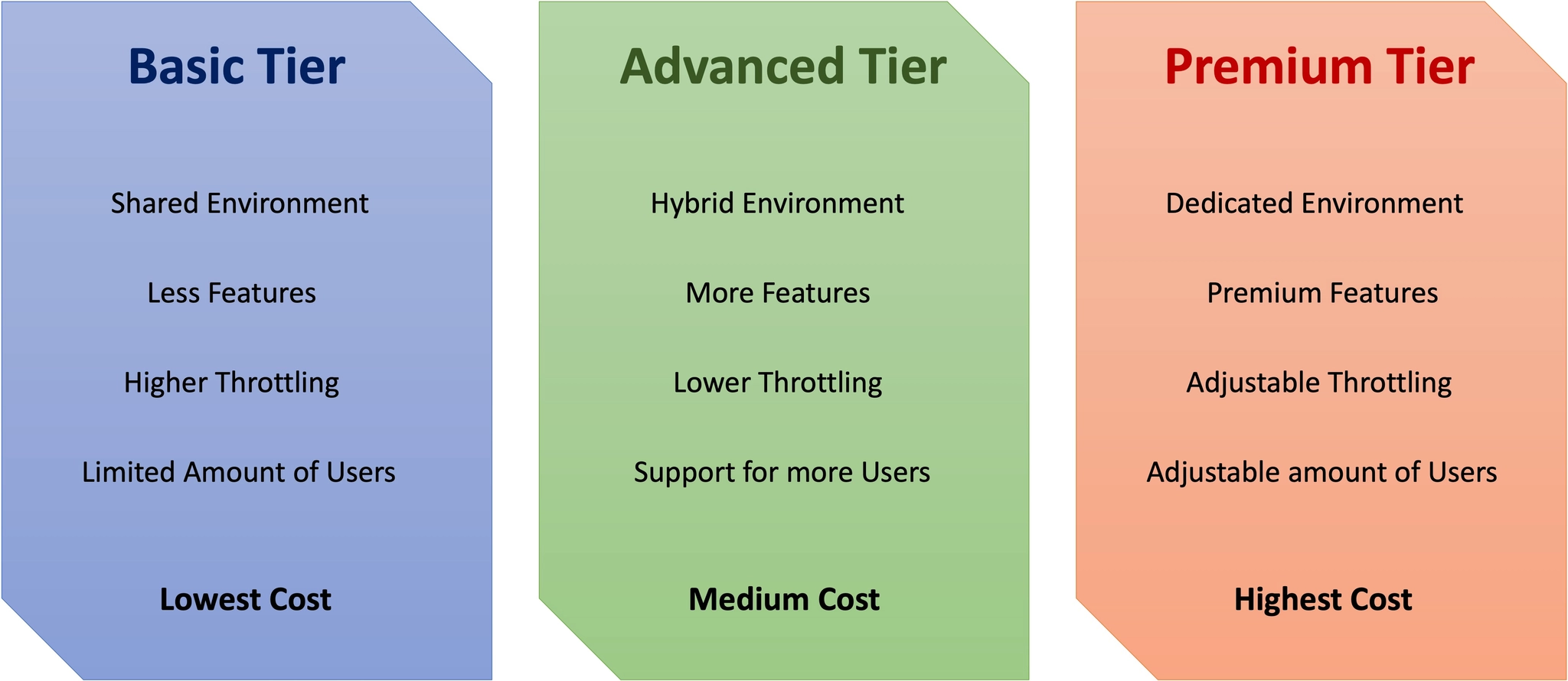 Basic Tier

Shared Environment

Less Features

Higher Throttling

Limited Amount of Users

Lowest Cost

Advanced Tier

Hybrid Environment

More Features

Lower Throttling

Support for more Users

Medium Cost

Premium Tier

Dedicated Environment

Premium Features

Adjustable Throttling

Adjustable amount of Users

Highest Cost